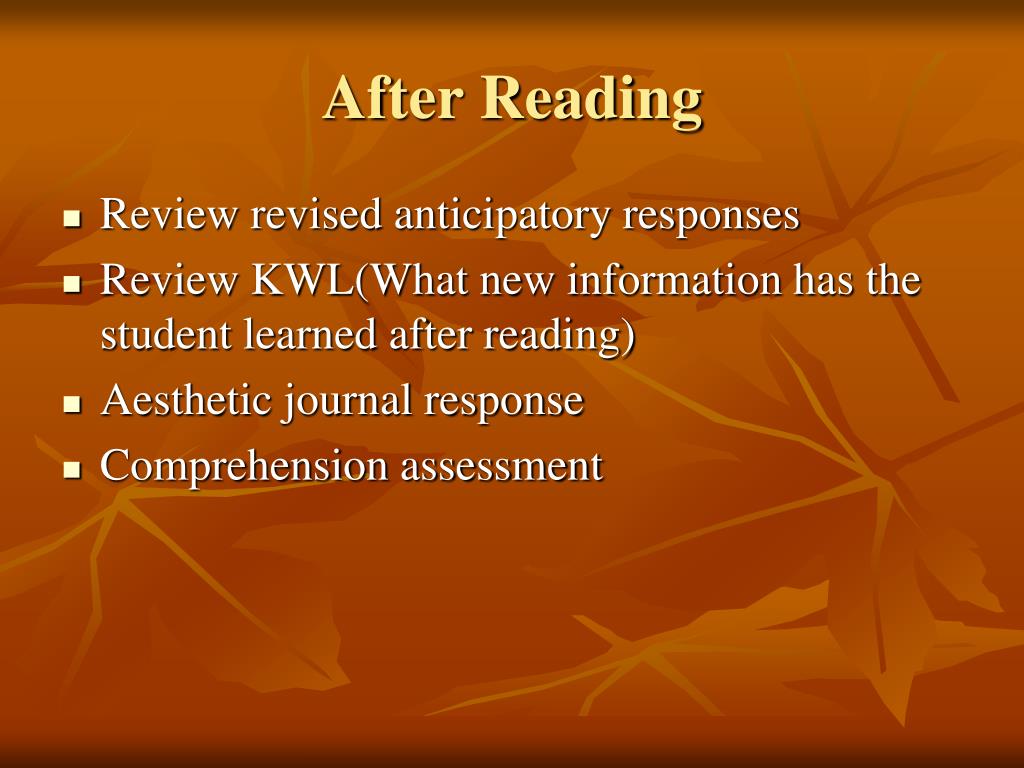 After Reading

- Review revised anticipatory responses
- Review KWL(What new information has the student learned after reading)
- Aesthetic journal response
- Comprehension assessment